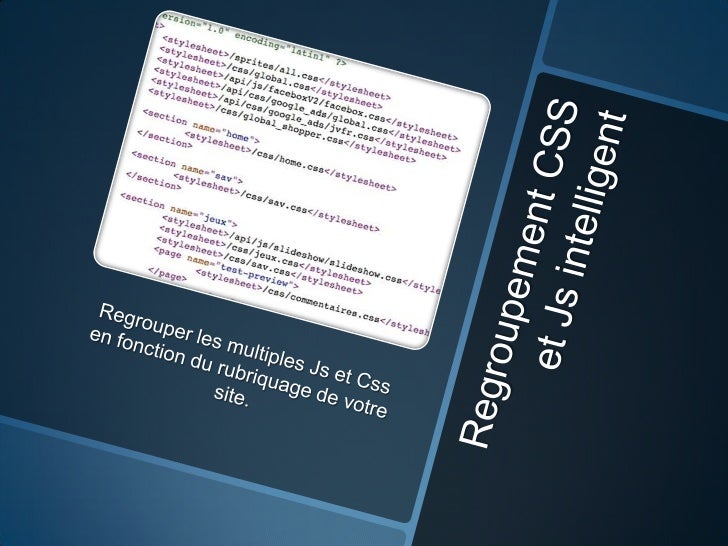 Regroupement CSS et Js intelligent

ersion="1.0" encoding="latin1" ?>
>
<stylesheet>/sprites/all.css</stylesheet>
<stylesheet>/css/global.css</stylesheet>
<stylesheet>/api/js/faceboxV2/facebox.css</stylesheet>
<stylesheet>/api/css/google_ads/global.css</stylesheet>
<stylesheet>/api/css/google_ads/jvfr.css</stylesheet>
<stylesheet>/css/global_shopper.css</stylesheet>
<section name="home">
<stylesheet>/css/home.css</stylesheet>
</section>
<section name="sav">
<stylesheet>/css/sav.css</stylesheet>
</section>
<section name="jeux">
<stylesheet>/api/js/slideshow/slideshow.css</style
<stylesheet>/css/jeux.css</stylesheet>
<stylesheet>/css/sav.css</stylesheet>
<page name="test-preview">
<stylesheet>/css/commentaires.css</stylesh
</page>

Regrouper les multiples Js et Css en fonction du rubriquage de votre site.